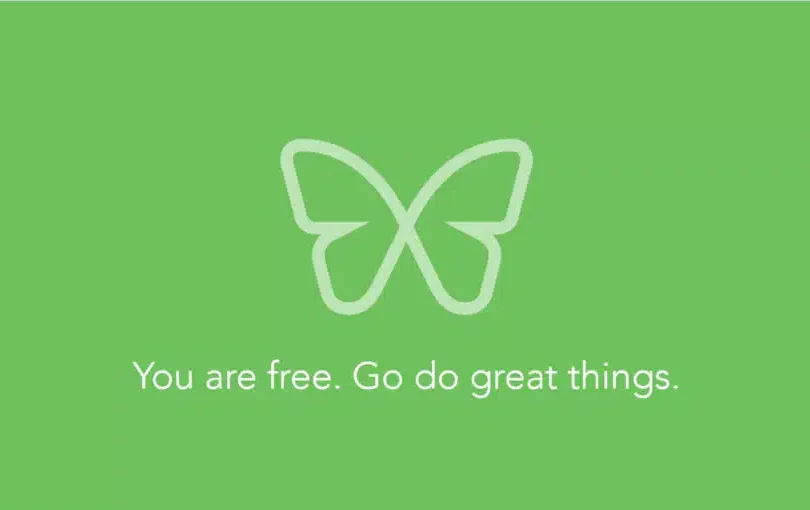 You are free. Go do great things.